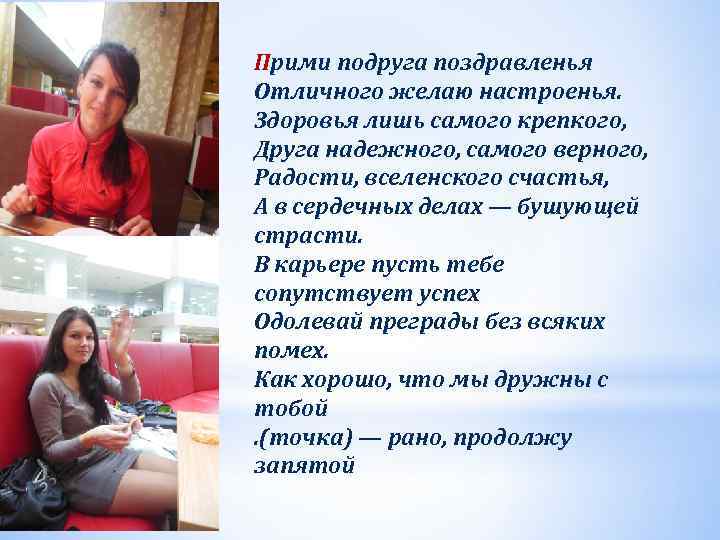 Прими подруга поздравленья
Отличного желаю настроенья.
Здоровья лишь самого крепкого,
Друга надежного, самого верного,
Радости, вселенского счастья,
А в сердечных делах — бушующей страсти.
В карьере пусть тебе сопутствует успех
Одолевай преграды без всяких помех.
Как хорошо, что мы дружны с тобой
.(точка) — рано, продолжу запятой